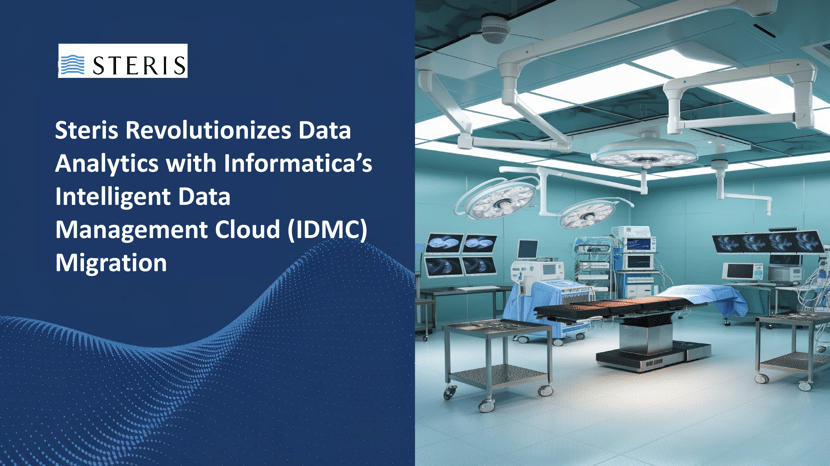 STERIS

Steris Revolutionizes Data Analytics with Informatica's Intelligent Data Management Cloud (IDMC) Migration